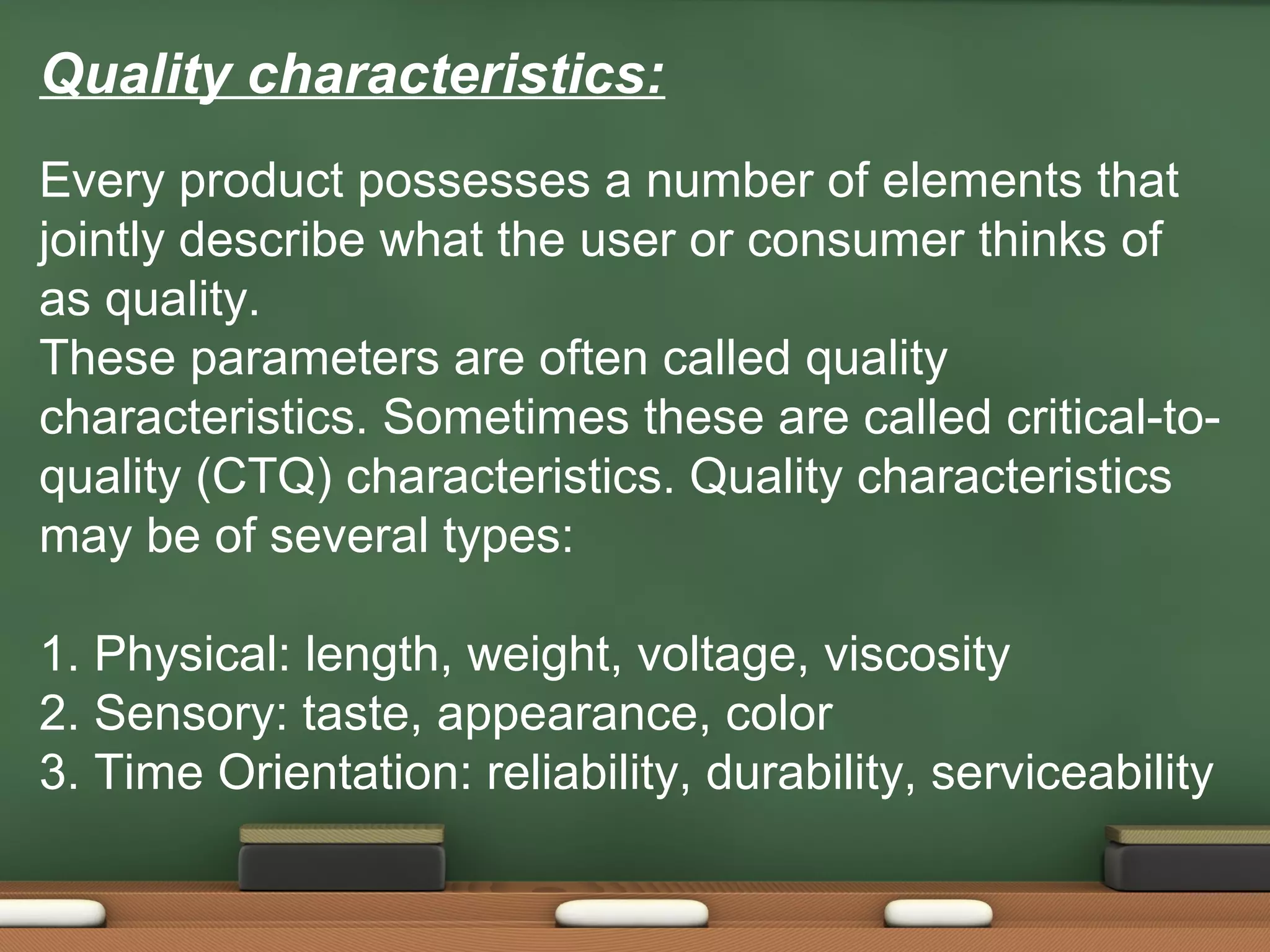 Quality characteristics:

Every product possesses a number of elements that jointly describe what the user or consumer thinks of as quality.
These parameters are often called quality characteristics. Sometimes these are called critical-to-quality (CTQ) characteristics. Quality characteristics may be of several types:

1. Physical: length, weight, voltage, viscosity
2. Sensory: taste, appearance, color
3. Time Orientation: reliability, durability, serviceability